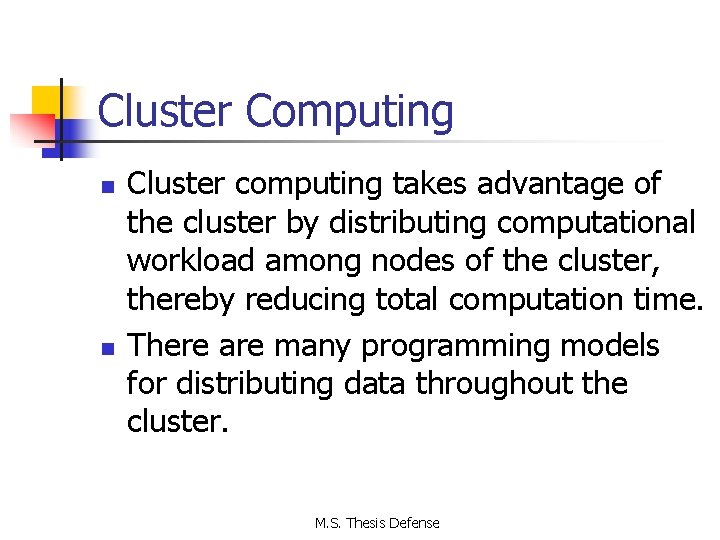 Cluster Computing

- Cluster computing takes advantage of the cluster by distributing computational workload among nodes of the cluster, thereby reducing total computation time.
- There are many programming models for distributing data throughout the cluster.

M.S. Thesis Defense